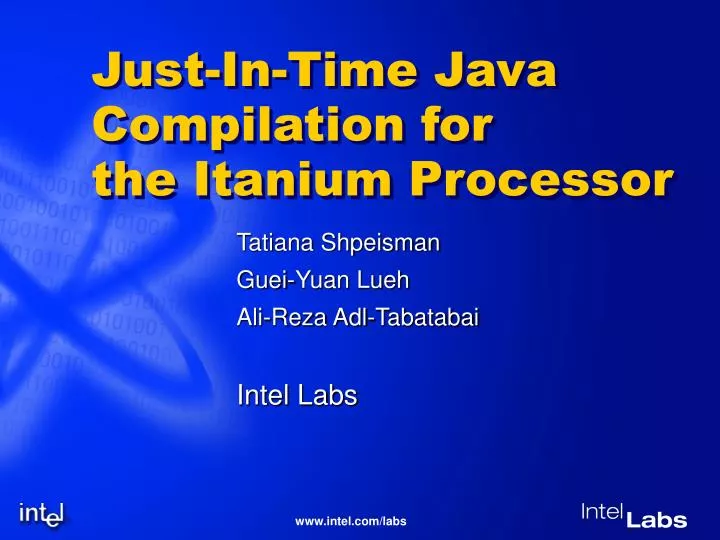 Just-In-Time Java Compilation for the Itanium Processor

Tatiana Shpeisman
Guei-Yuan Lueh
Ali-Reza Adl-Tabatabai

Intel Labs

intel

www.intel.com/labs

Intel Labs